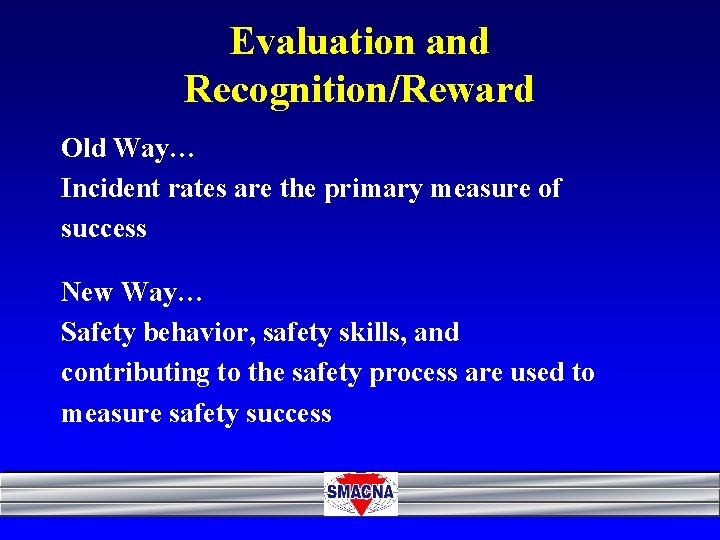 Evaluation and Recognition/Reward

Old Way…
Incident rates are the primary measure of success

New Way…
Safety behavior, safety skills, and contributing to the safety process are used to measure safety success

SMACNA